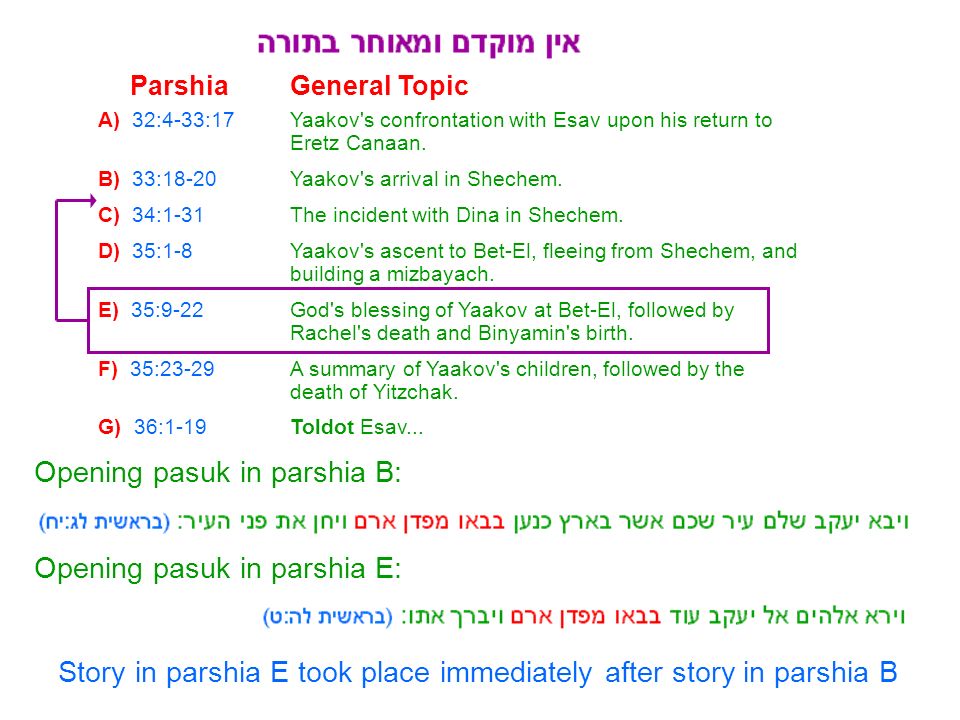 אין מוקדם ומאוחר בתורה

| Parshia | General Topic |
|---|---|
| A) 32:4-33:17 | Yaakov's confrontation with Esav upon his return to Eretz Canaan. |
| B) 33:18-20 | Yaakov's arrival in Shechem. |
| C) 34:1-31 | The incident with Dina in Shechem. |
| D) 35:1-8 | Yaakov's ascent to Bet-El, fleeing from Shechem, and building a mizbayach. |
| E) 35:9-22 | God's blessing of Yaakov at Bet-El, followed by Rachel's death and Binyamin's birth. |
| F) 35:23-29 | A summary of Yaakov's children, followed by the death of Yitzchak. |
| G) 36:1-19 | Toldot Esav... |

Opening pasuk in parshia B:

ויבא יעקב שלם עיר שכם אשר בארץ כנען בבאו מפדן ארם ויחן את פני העיר: (בראשית לג:יח)

Opening pasuk in parshia E:

וירא אלהים אל יעקב עוד בבאו מפדן ארם ויברך אתו: (בראשית לה:ט)

Story in parshia E took place immediately after story in parshia B